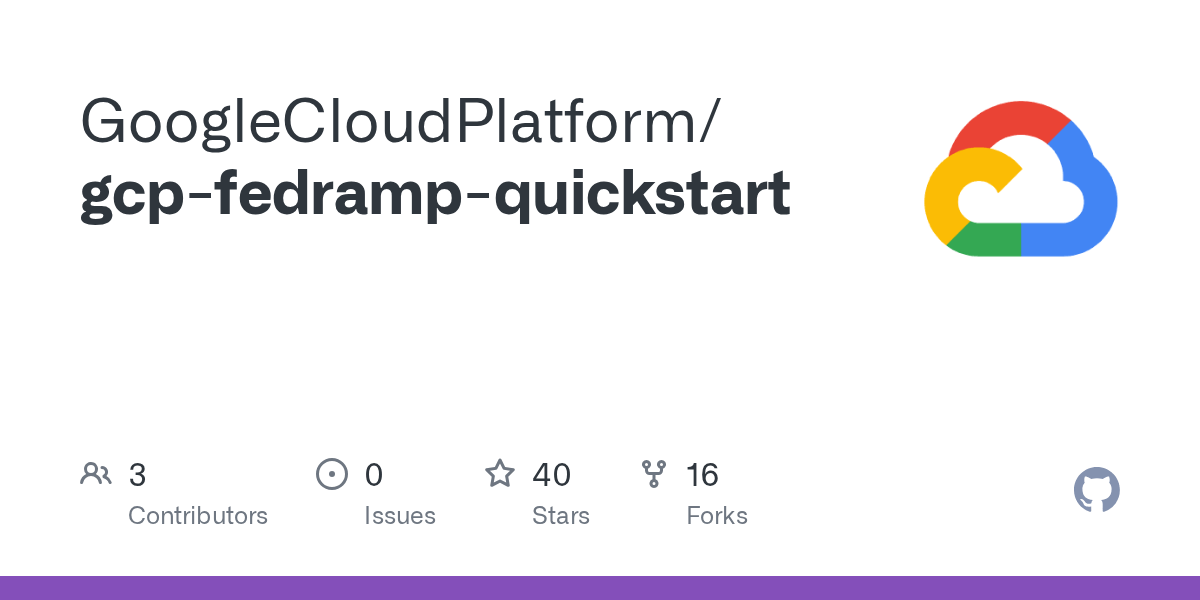 GoogleCloudPlatform/
gcp-fedramp-quickstart

3
Contributors

0
Issues

40
Stars

16
Forks